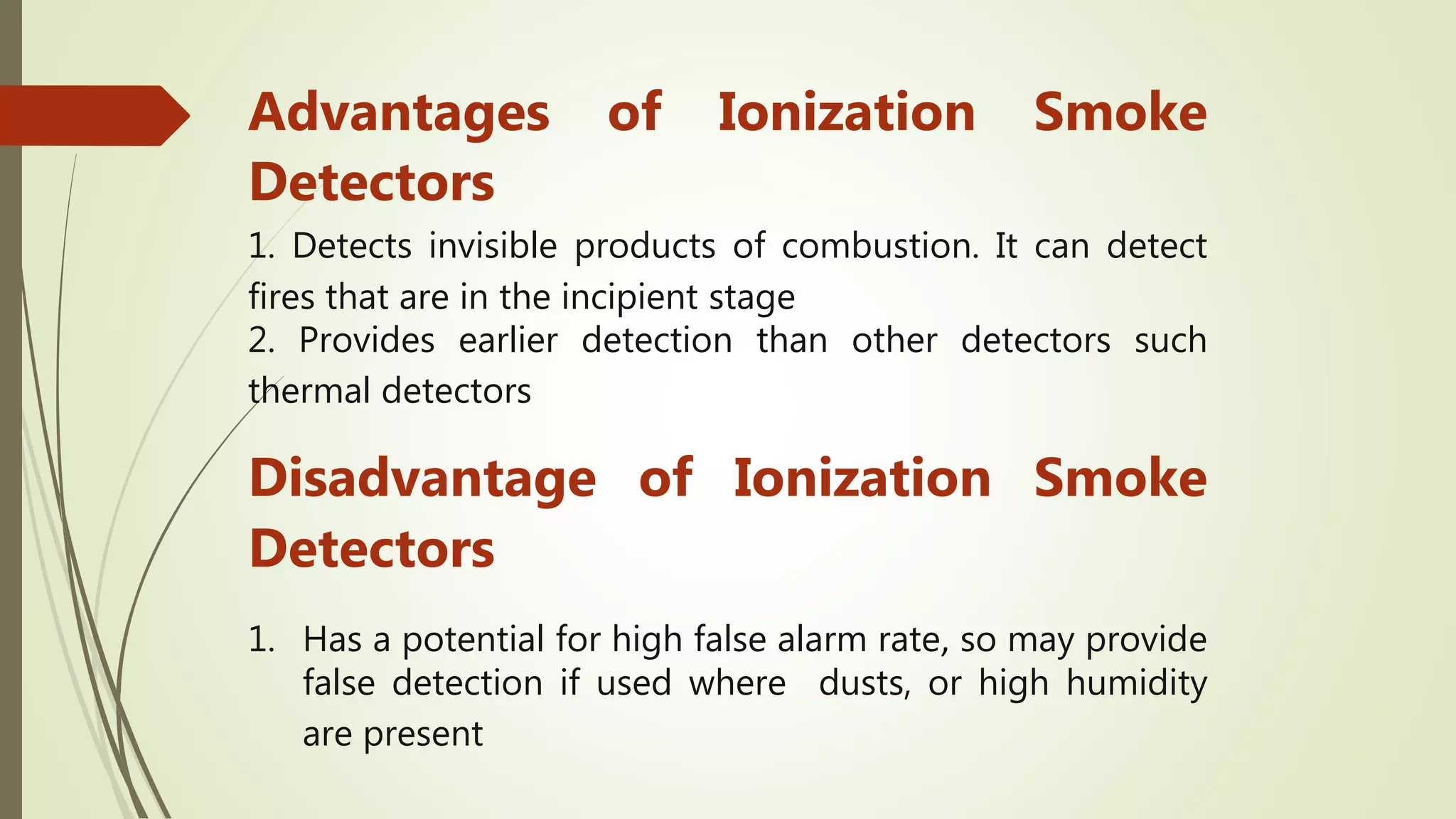 Advantages of Ionization Smoke Detectors

1. Detects invisible products of combustion. It can detect fires that are in the incipient stage
2. Provides earlier detection than other detectors such thermal detectors

Disadvantage of Ionization Smoke Detectors

1. Has a potential for high false alarm rate, so may provide false detection if used where dusts, or high humidity are present